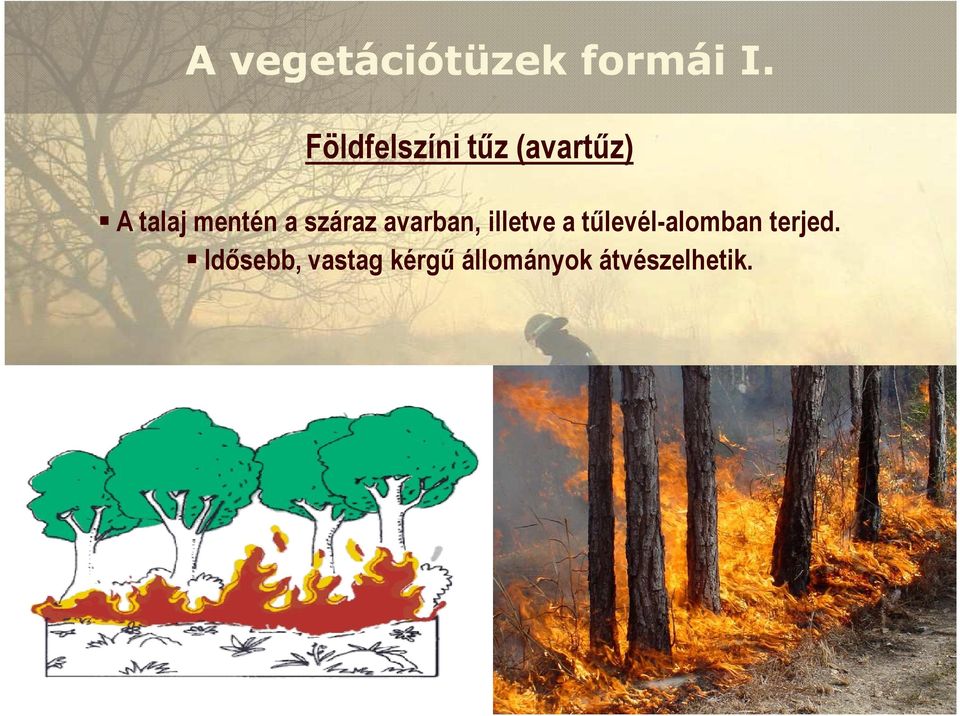 A vegetációtüzek formái I.

Földfelszíni tűz (avartűz)

▪ A talaj mentén a száraz avarban, illetve a tűlevél-alomban terjed.
▪ Idősebb, vastag kérgű állományok átvészelhetik.